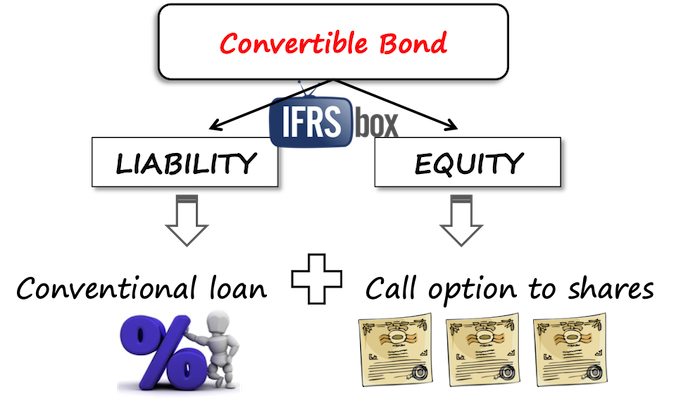 Convertible Bond

IFRS box

LIABILITY

EQUITY

Conventional loan

Call option to shares

%